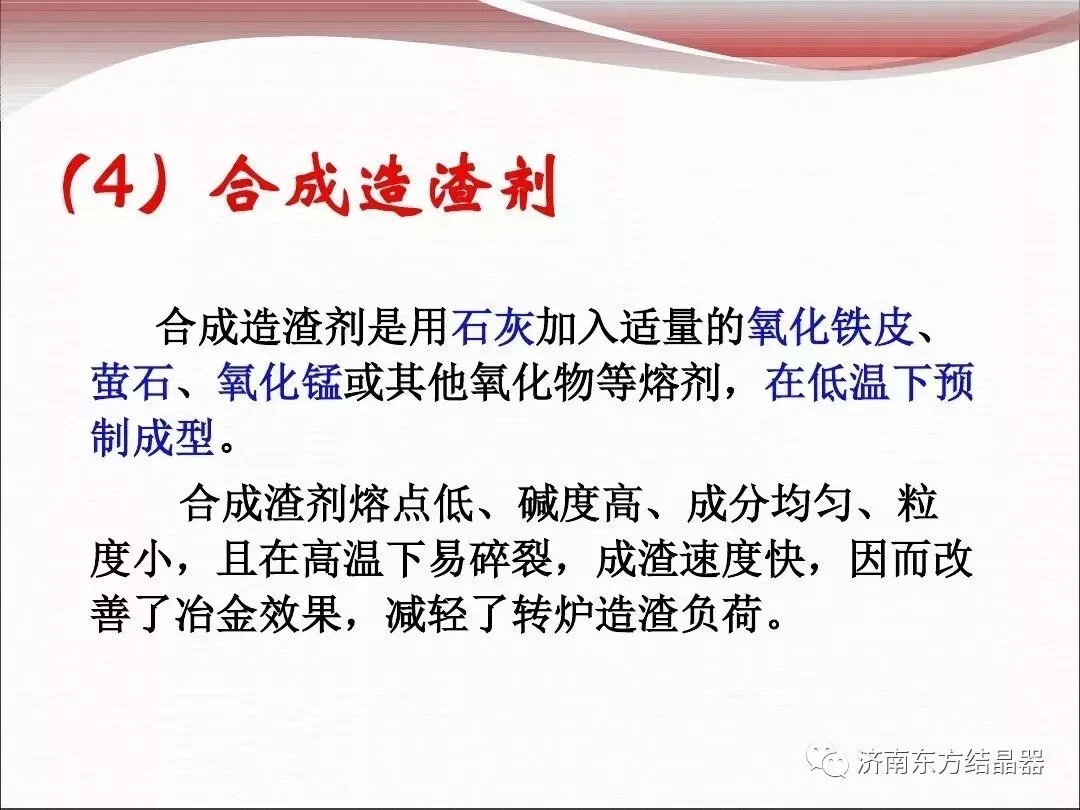 （4）合成造渣剂

合成造渣剂是用石灰加入适量的氧化铁皮、萤石、氧化锰或其他氧化物等熔剂，在低温下预制成型。

合成渣剂熔点低、碱度高、成分均匀、粒度小，且在高温下易碎裂，成渣速度快，因而改善了冶金效果，减轻了转炉造渣负荷。

济南东方结晶器